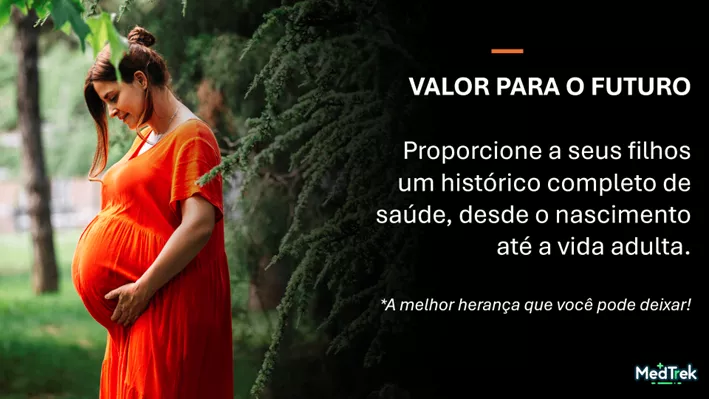 VALOR PARA O FUTURO

Proporcione a seus filhos um histórico completo de saúde, desde o nascimento até a vida adulta.

*A melhor herança que você pode deixar!

MedTrek